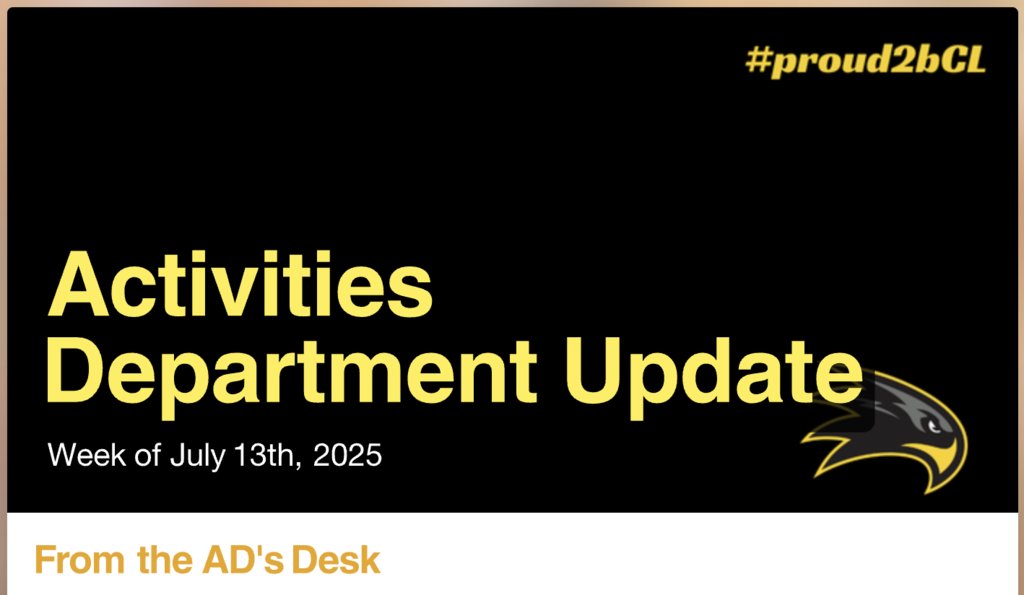 #proud2bCL

Activities Department Update

Week of July 13th, 2025

From the AD's Desk